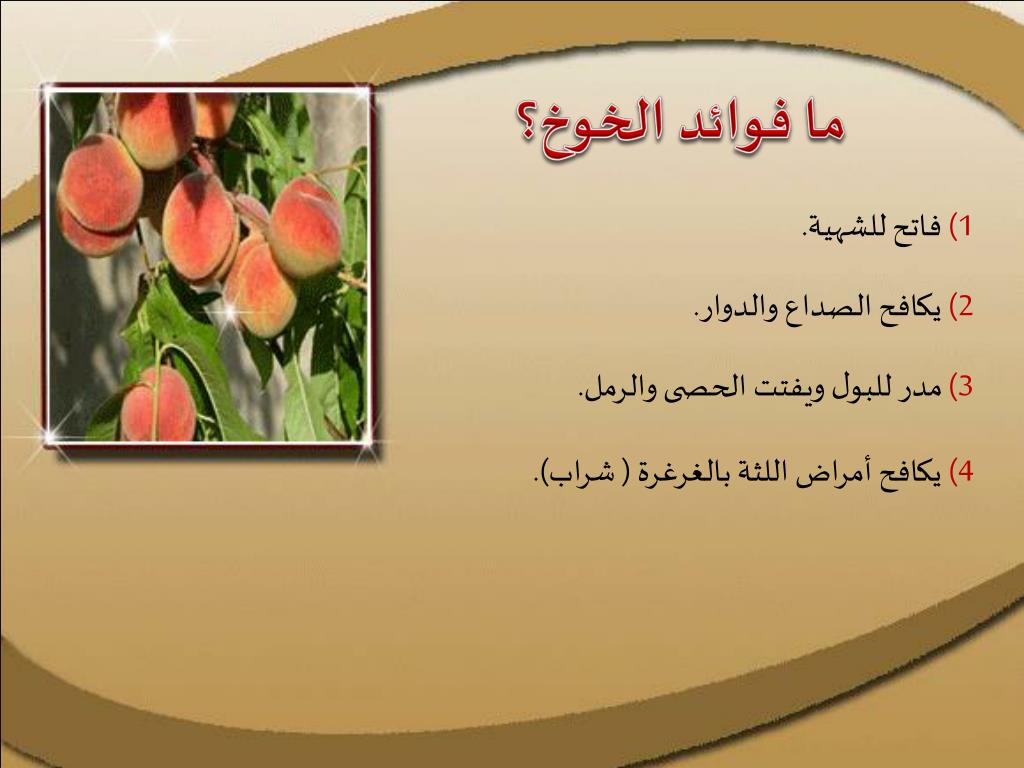 ما فوائد الخوخ؟

1) فاتح للشهية.

2) يكافح الصداع والدوار.

3) مدر للبول ويفتت الحصى والرمل.

4) يكافح أمراض اللثة بالغرغرة ( شراب).